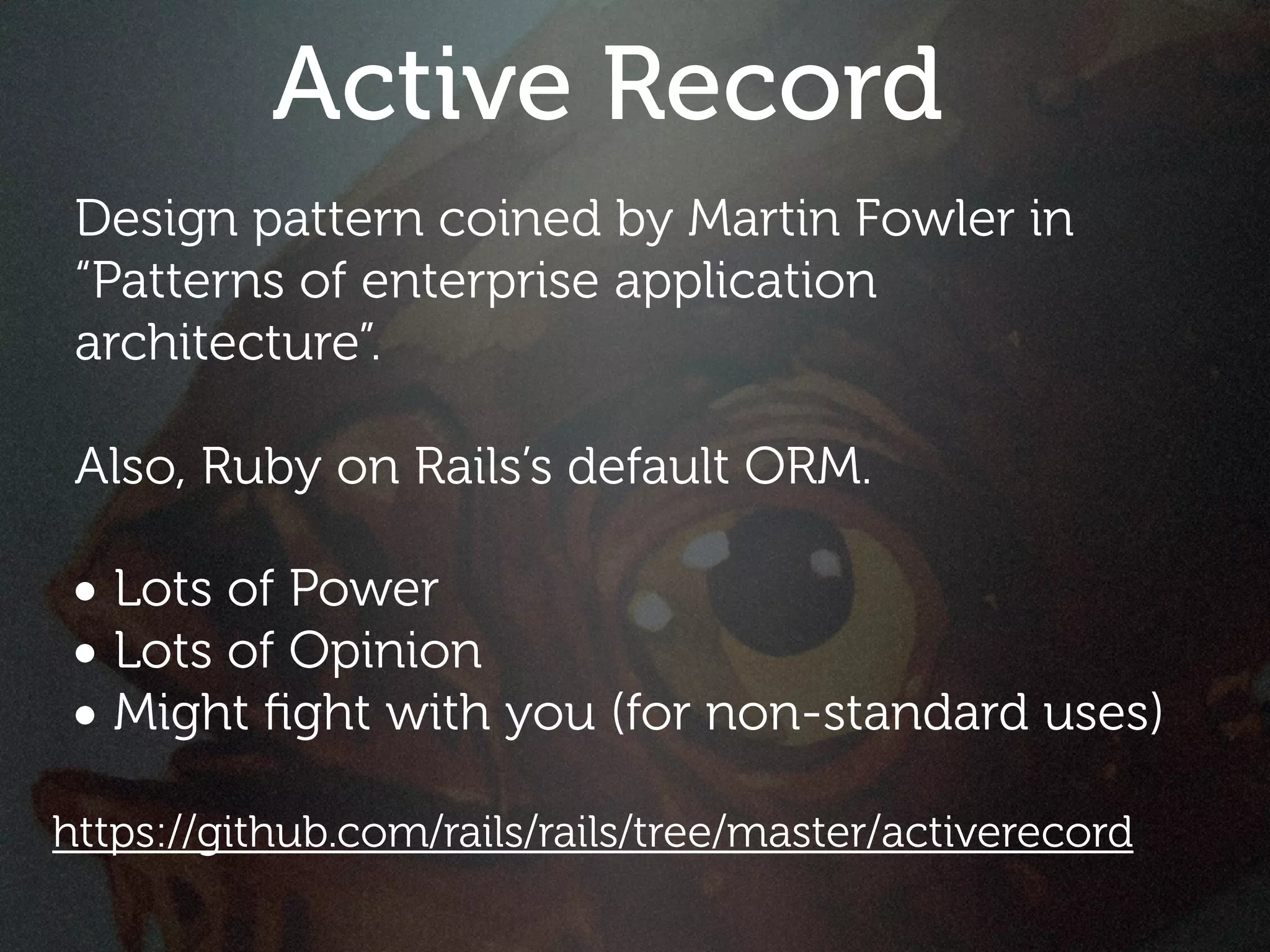 Active Record

Design pattern coined by Martin Fowler in “Patterns of enterprise application architecture”.

Also, Ruby on Rails’s default ORM.

• Lots of Power
• Lots of Opinion
• Might fight with you (for non-standard uses)

https://github.com/rails/rails/tree/master/activerecord